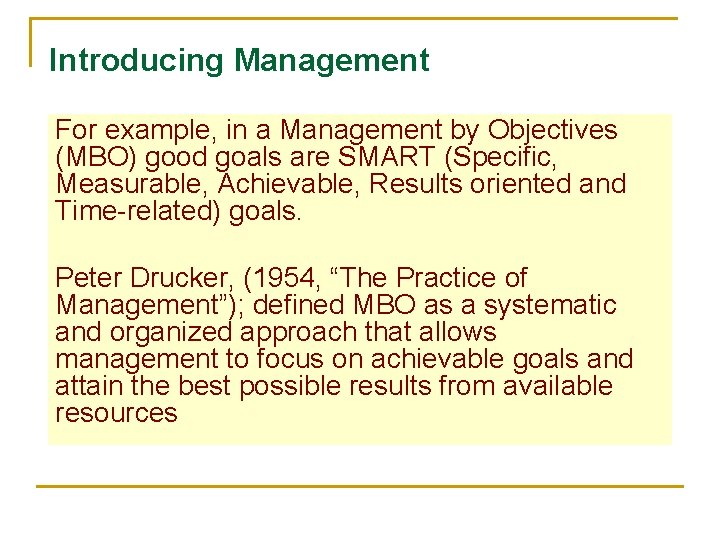 Introducing Management

For example, in a Management by Objectives (MBO) good goals are SMART (Specific, Measurable, Achievable, Results oriented and Time-related) goals.

Peter Drucker, (1954, “The Practice of Management”); defined MBO as a systematic and organized approach that allows management to focus on achievable goals and attain the best possible results from available resources